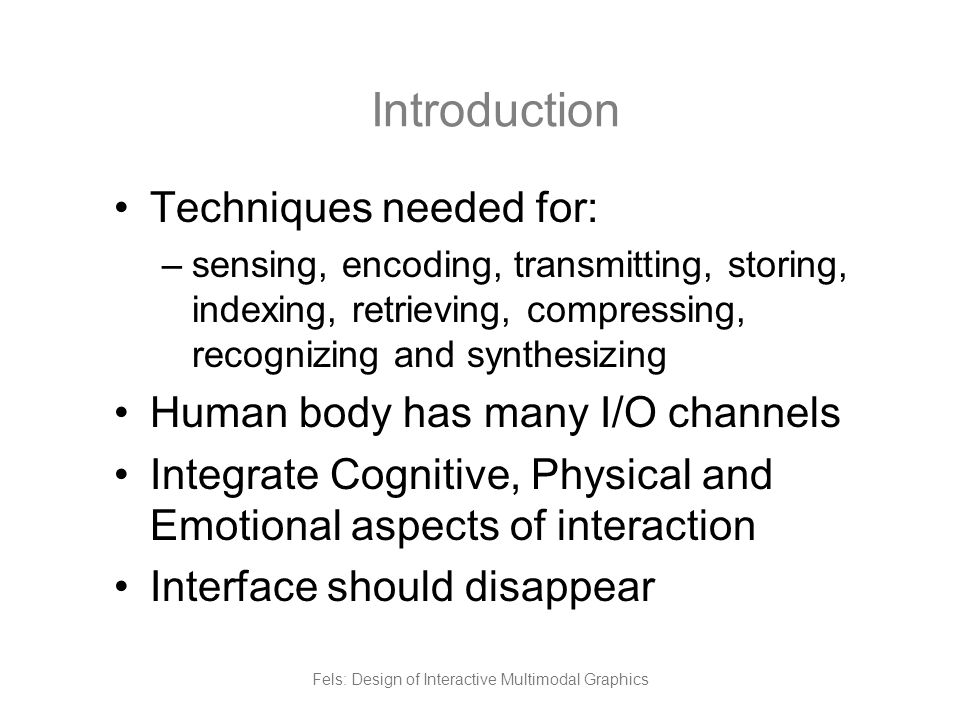 Introduction

• Techniques needed for:
  – sensing, encoding, transmitting, storing, indexing, retrieving, compressing, recognizing and synthesizing
• Human body has many I/O channels
• Integrate Cognitive, Physical and Emotional aspects of interaction
• Interface should disappear

Fels: Design of Interactive Multimodal Graphics